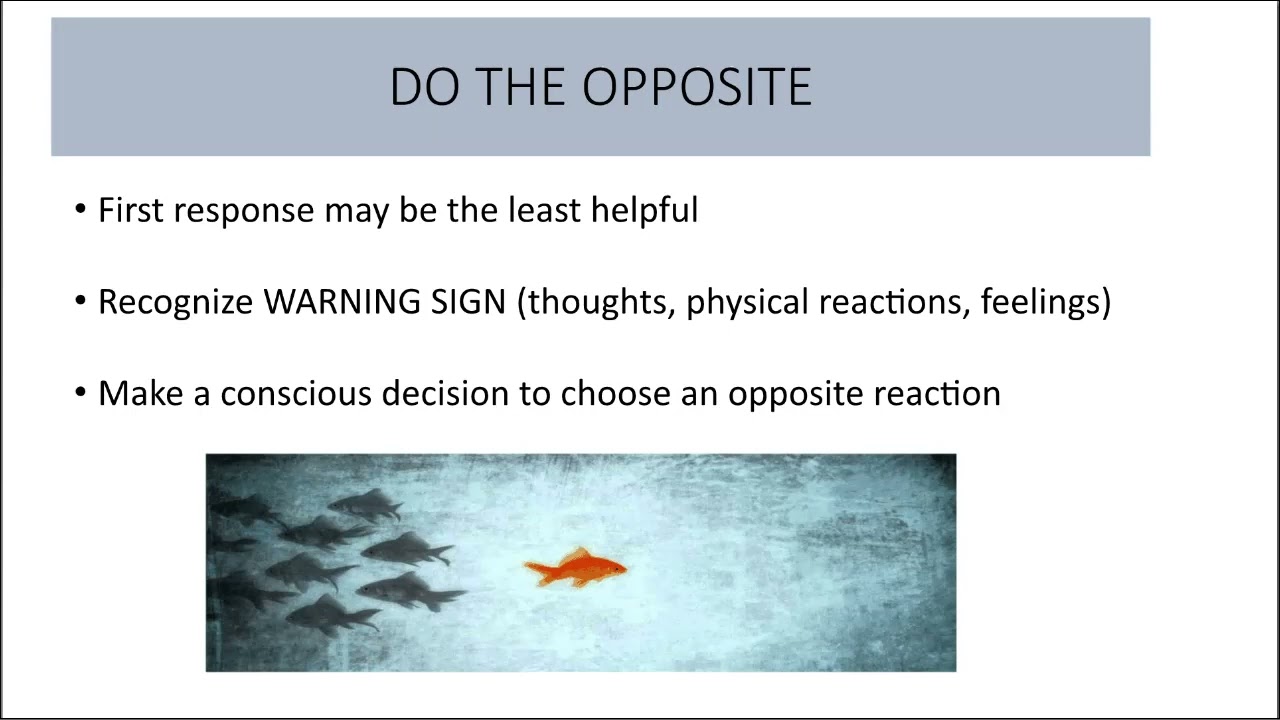 DO THE OPPOSITE

• First response may be the least helpful

• Recognize WARNING SIGN (thoughts, physical reactions, feelings)

• Make a conscious decision to choose an opposite reaction